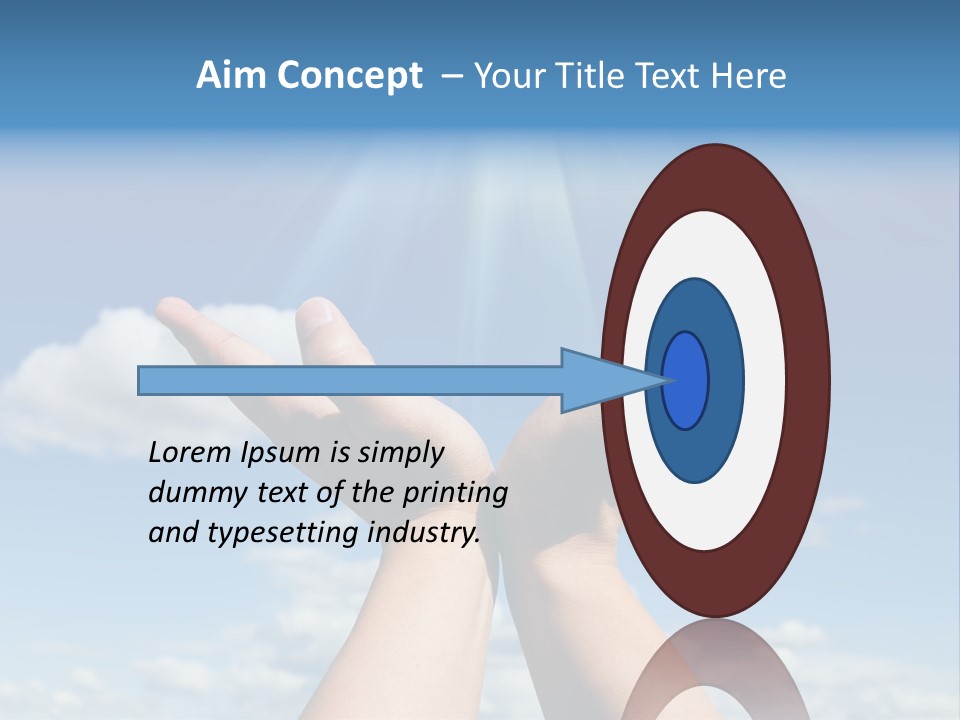 Aim Concept – Your Title Text Here

Lorem Ipsum is simply dummy text of the printing and typesetting industry.